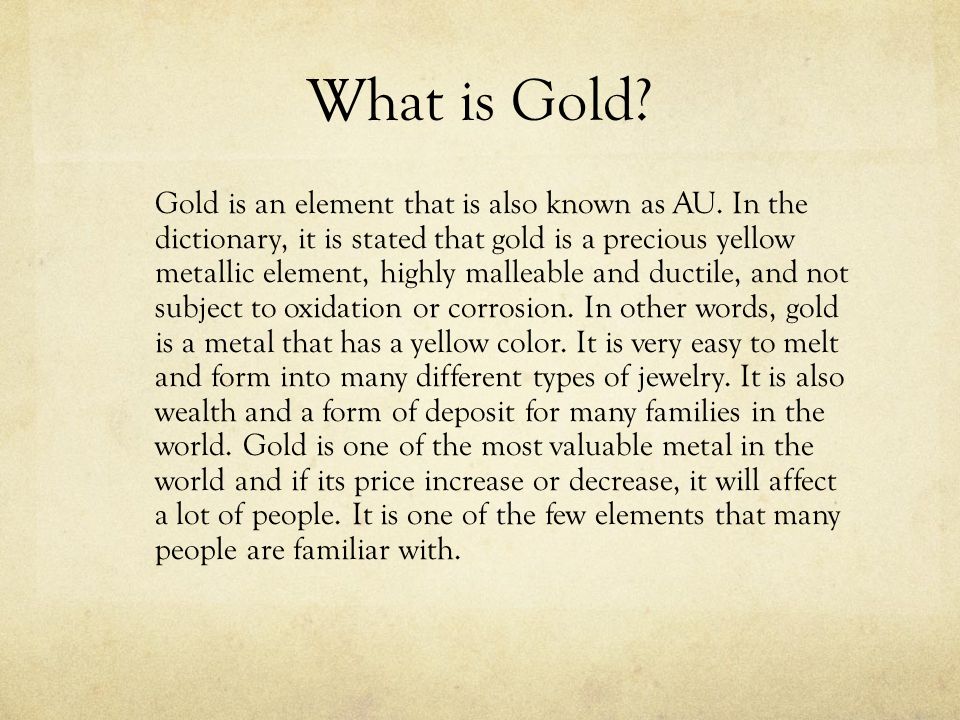 What is Gold?

Gold is an element that is also known as AU. In the dictionary, it is stated that gold is a precious yellow metallic element, highly malleable and ductile, and not subject to oxidation or corrosion. In other words, gold is a metal that has a yellow color. It is very easy to melt and form into many different types of jewelry. It is also wealth and a form of deposit for many families in the world. Gold is one of the most valuable metal in the world and if its price increase or decrease, it will affect a lot of people. It is one of the few elements that many people are familiar with.